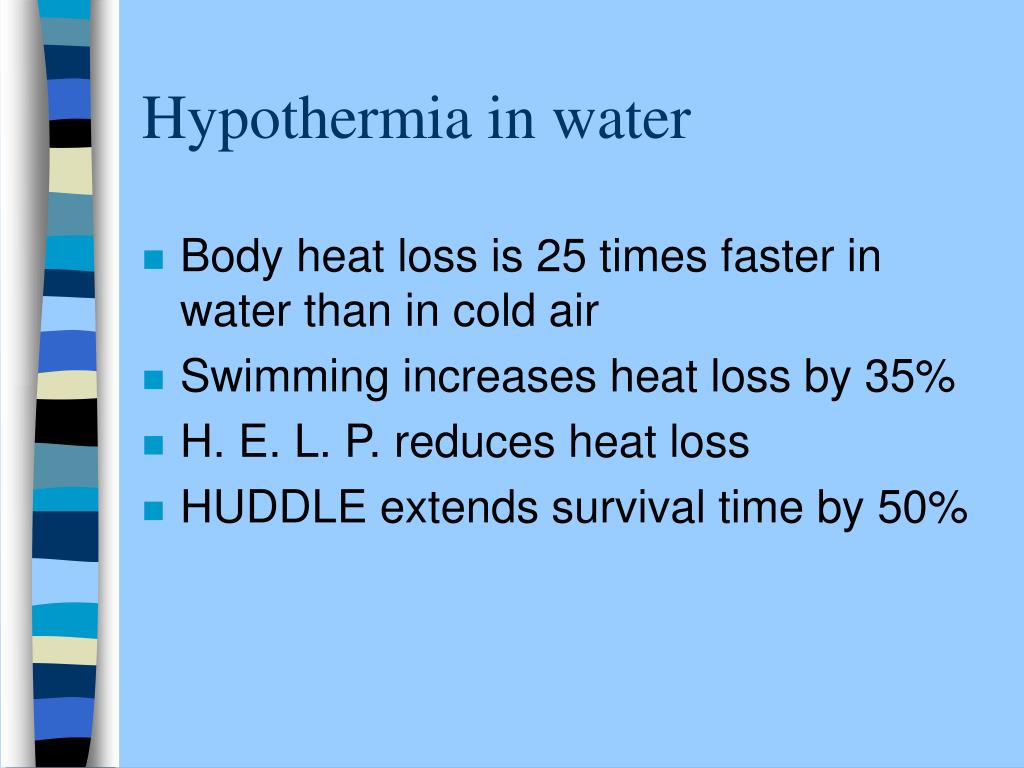 Hypothermia in water

- Body heat loss is 25 times faster in water than in cold air
- Swimming increases heat loss by 35%
- H. E. L. P. reduces heat loss
- HUDDLE extends survival time by 50%